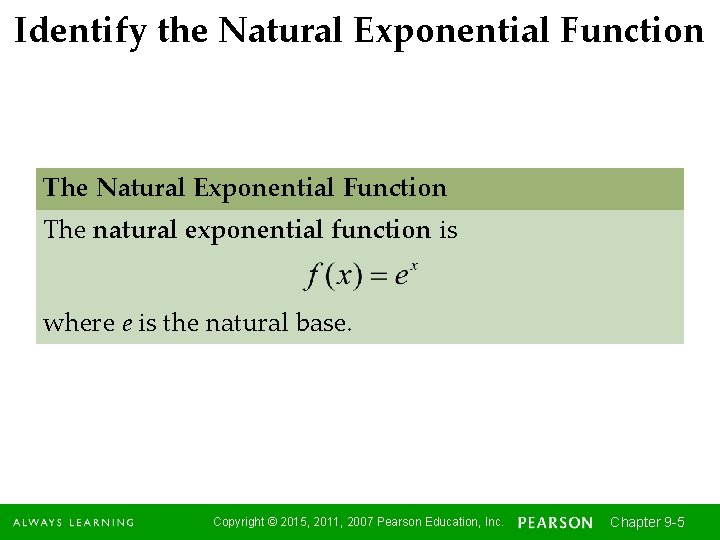 Identify the Natural Exponential Function

The Natural Exponential Function

The natural exponential function is

$f(x) = e^x$

where $e$ is the natural base.

ALWAYS LEARNING Copyright © 2015, 2011, 2007 Pearson Education, Inc. PEARSON Chapter 9-5